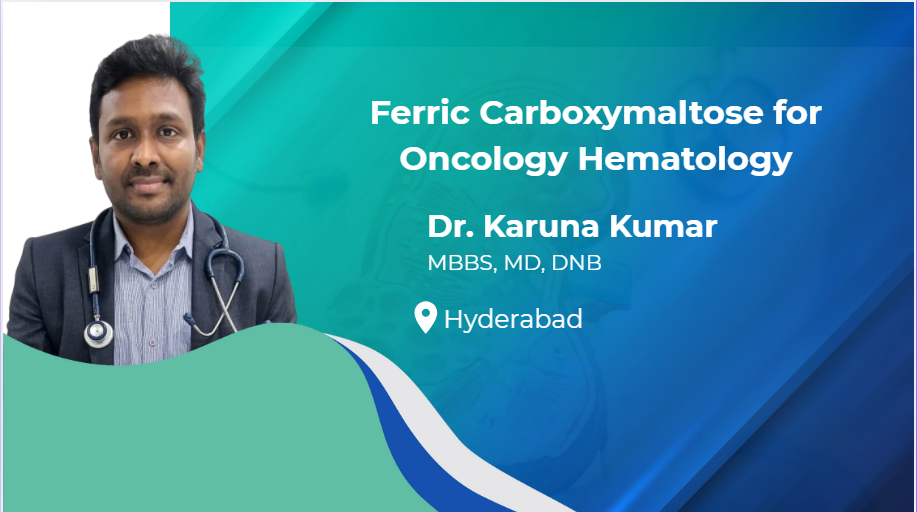 Ferric Carboxymaltose for Oncology Hematology

Dr. Karuna Kumar
MBBS, MD, DNB

Hyderabad